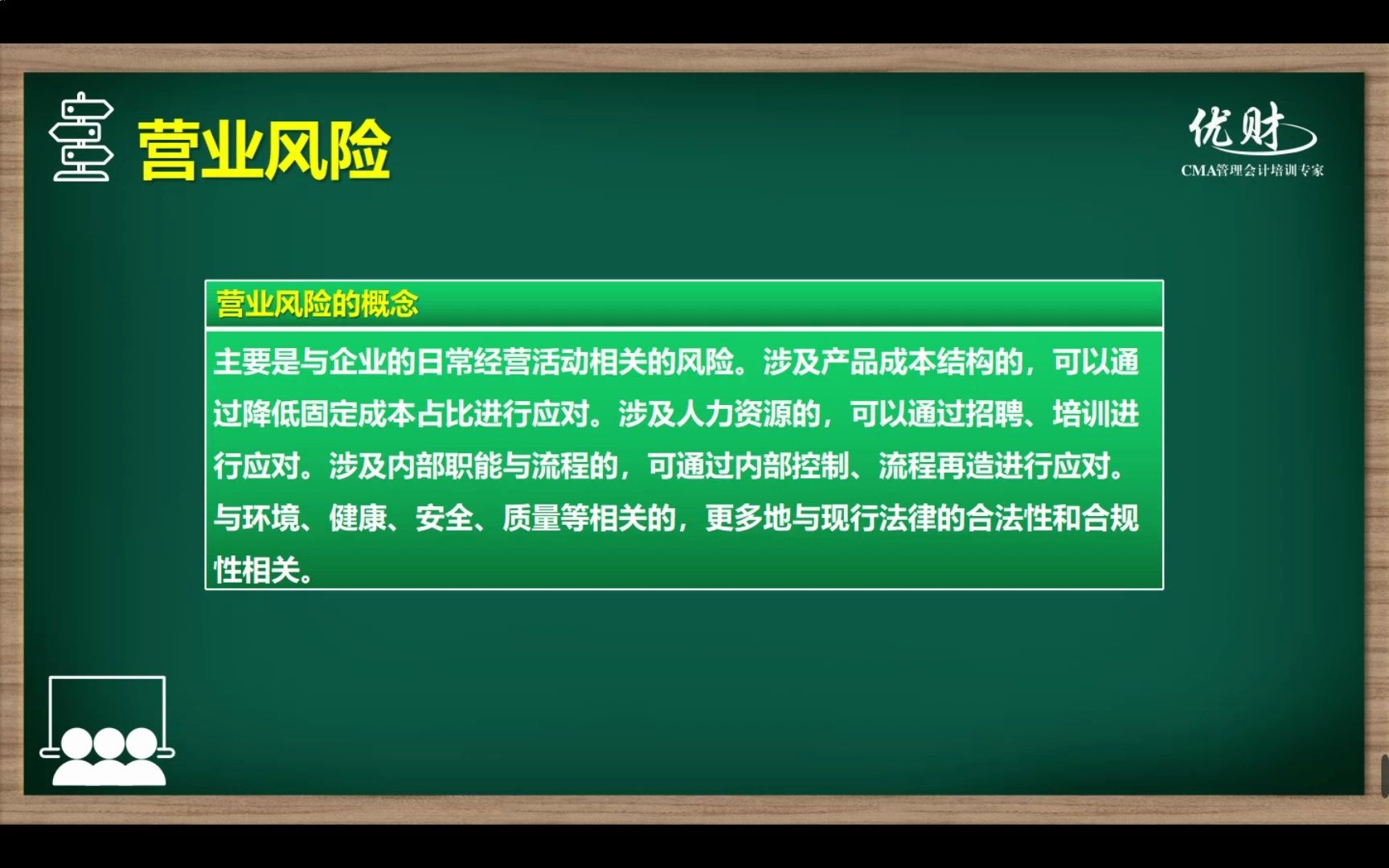 营业风险

优财
CMA管理会计培训专家

营业风险的概念

主要是与企业的日常经营活动相关的风险。涉及产品成本结构的，可以通过降低固定成本占比进行应对。涉及人力资源的，可以通过招聘、培训进行应对。涉及内部职能与流程的，可通过内部控制、流程再造进行应对。与环境、健康、安全、质量等相关的，更多地与现行法律的合法性和合规性相关。